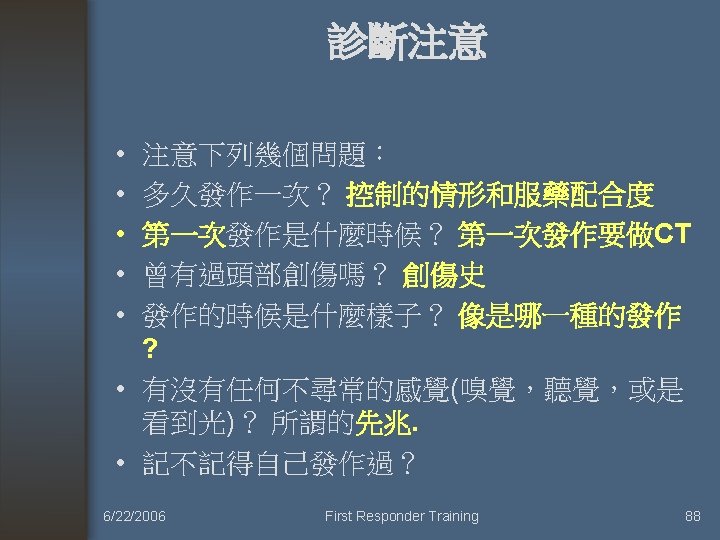 診斷注意

• 注意下列幾個問題：
• 多久發作一次？ 控制的情形和服藥配合度
• 第一次發作是什麼時候？ 第一次發作要做CT
• 曾有過頭部創傷嗎？ 創傷史
• 發作的時候是什麼樣子？ 像是哪一種的發作？
• 有沒有任何不尋常的感覺(嗅覺，聽覺，或是看到光)？ 所謂的先兆.
• 記不記得自己發作過？

6/22/2006 First Responder Training 88